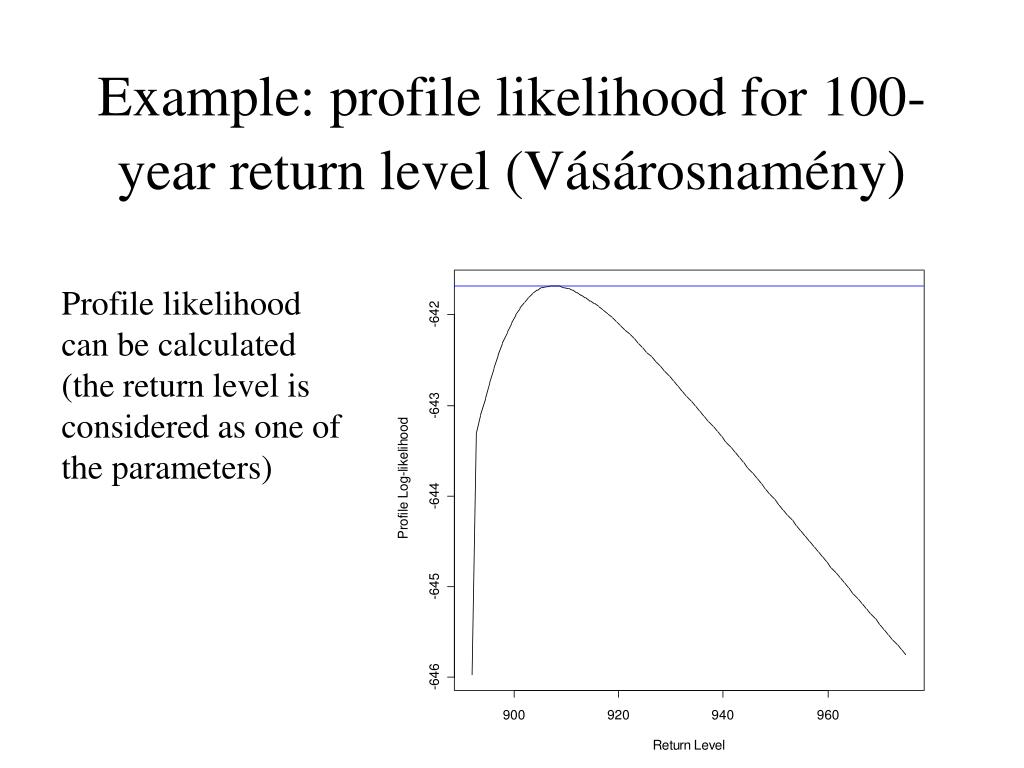 Example: profile likelihood for 100-year return level (Vásárosnamény)

Profile likelihood can be calculated (the return level is considered as one of the parameters)

Profile Log-likelihood

-642
-643
-644
-645
-646

900
920
940
960

Return Level